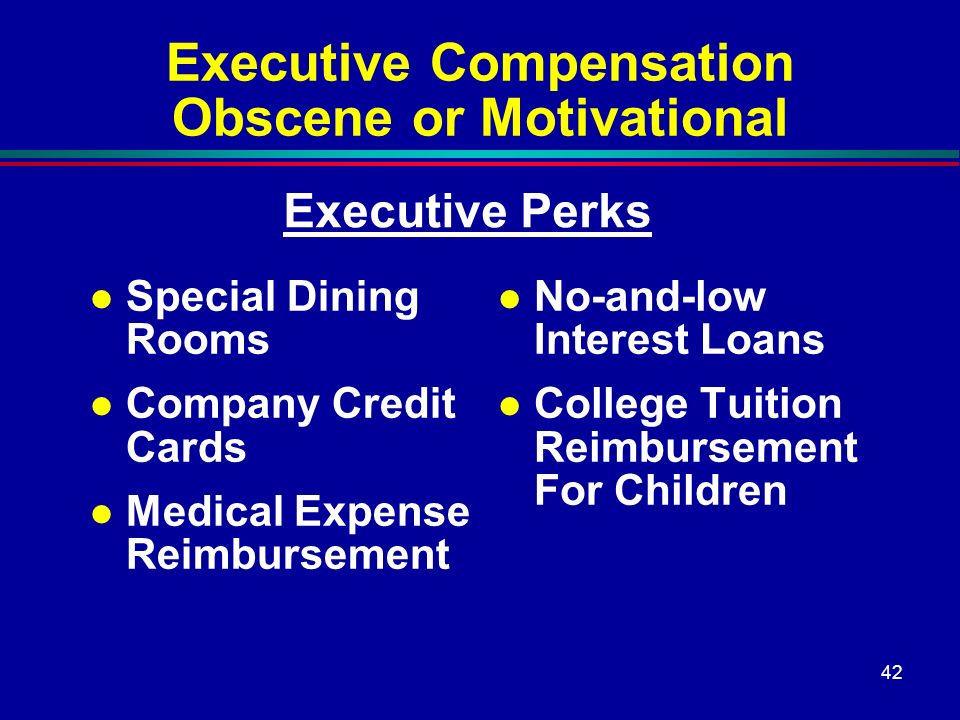 Executive Compensation
Obscene or Motivational

Executive Perks

- Special Dining Rooms
- Company Credit Cards
- Medical Expense Reimbursement

- No-and-low Interest Loans
- College Tuition Reimbursement For Children

42